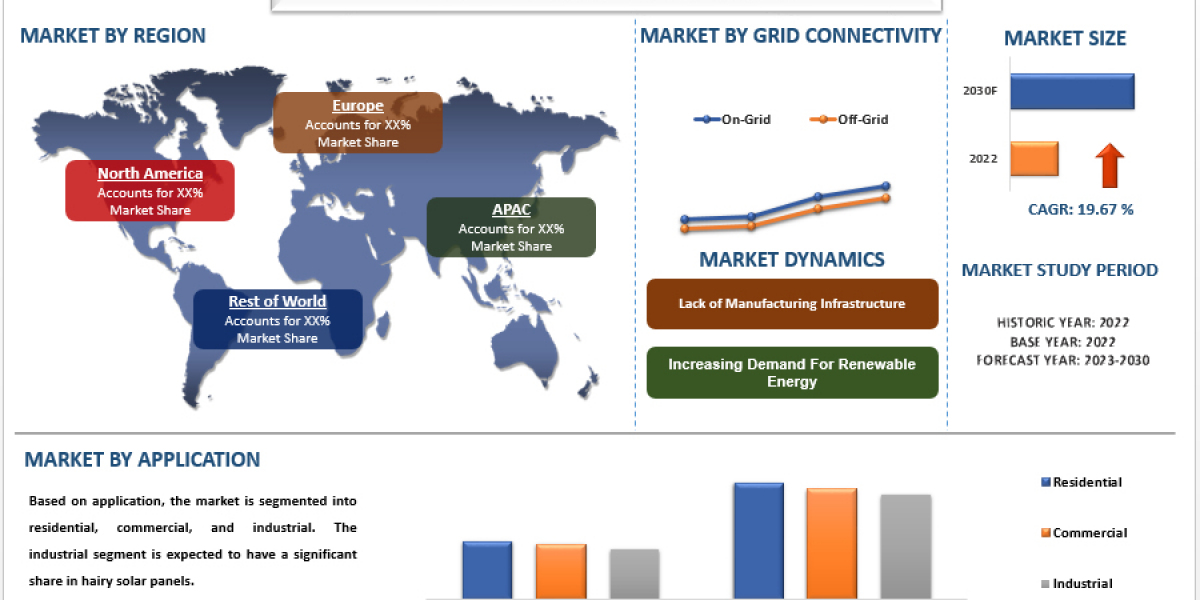 MARKET BY REGION

Europe
Accounts for XX% Market Share

North America
Accounts for XX% Market Share

APAC
Accounts for XX% Market Share

Rest of World
Accounts for XX% Market Share

MARKET BY GRID CONNECTIVITY

On-Grid
Off-Grid

MARKET DYNAMICS

Lack of Manufacturing Infrastructure

Increasing Demand For Renewable Energy

MARKET SIZE

2030F
2022

CAGR: 19.67 %

MARKET STUDY PERIOD

HISTORIC YEAR: 2022
BASE YEAR: 2022
FORECAST YEAR: 2023-2030

MARKET BY APPLICATION

Based on application, the market is segmented into residential, commercial, and industrial. The industrial segment is expected to have a significant share in hairy solar panels.

Residential
Commercial
Industrial